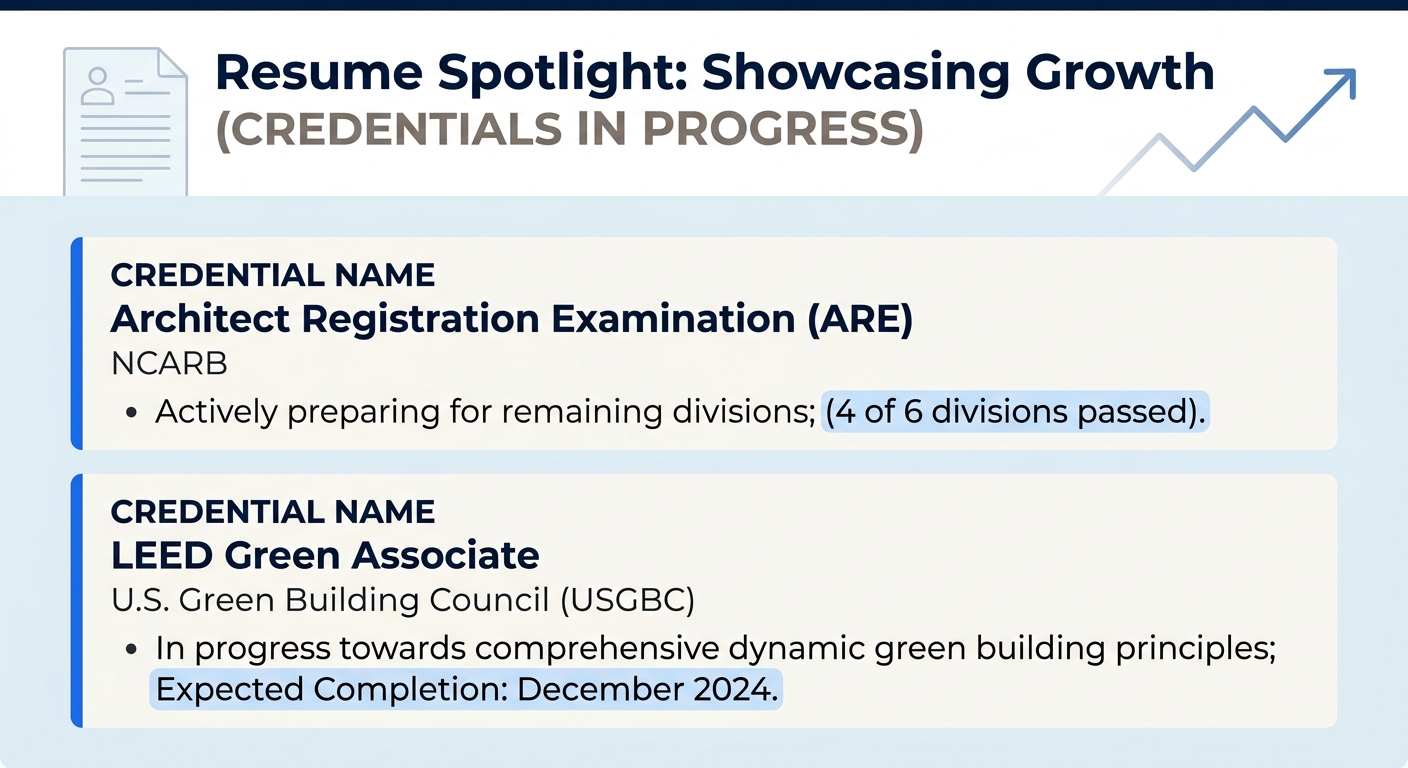 Resume Spotlight: Showcasing Growth
(CREDENTIALS IN PROGRESS)

CREDENTIAL NAME
Architect Registration Examination (ARE)
NCARB
• Actively preparing for remaining divisions; (4 of 6 divisions passed).

CREDENTIAL NAME
LEED Green Associate
U.S. Green Building Council (USGBC)
• In progress towards comprehensive dynamic green building principles; Expected Completion: December 2024.